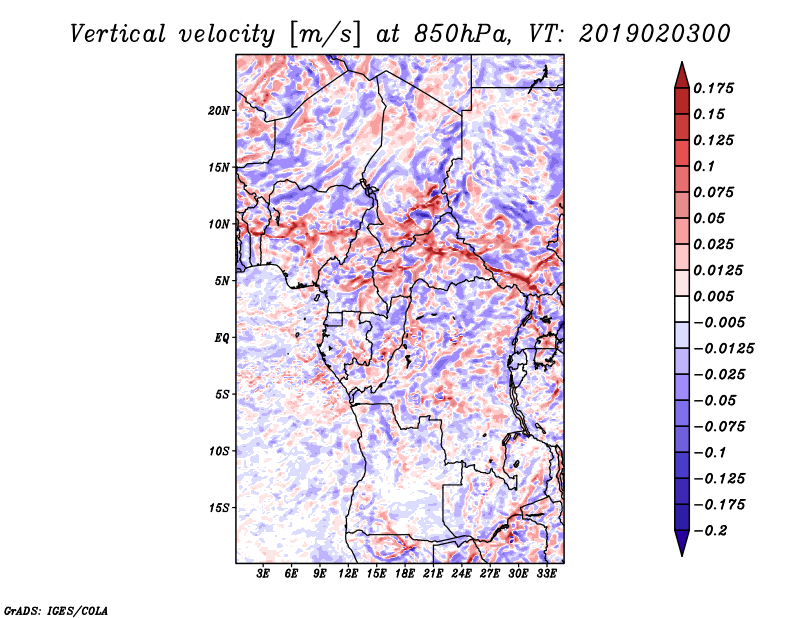 Vertical velocity [m/s] at 850hPa, VT: 2019020300

20N
15N
10N
5N
EQ
5S
10S
15S

3E 6E 9E 12E 15E 18E 21E 24E 27E 30E 33E

0.175
0.15
0.125
0.1
0.075
0.05
0.025
0.0125
0.005
−0.005
−0.0125
−0.025
−0.05
−0.075
−0.1
−0.125
−0.175
−0.2

GrADS: IGES/COLA